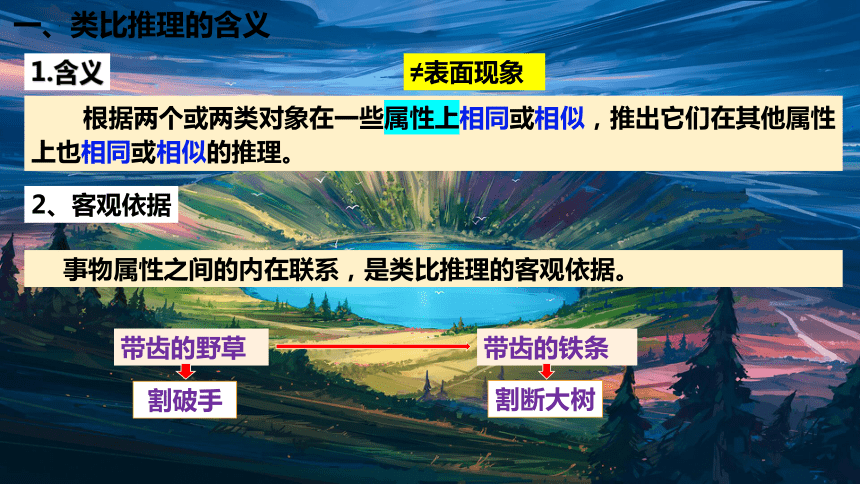 一、类比推理的含义

1.含义

≠表面现象

根据两个或两类对象在一些属性上相同或相似，推出它们在其他属性上也相同或相似的推理。

2、客观依据

事物属性之间的内在联系，是类比推理的客观依据。

带齿的野草

带齿的铁条

割破手

割断大树